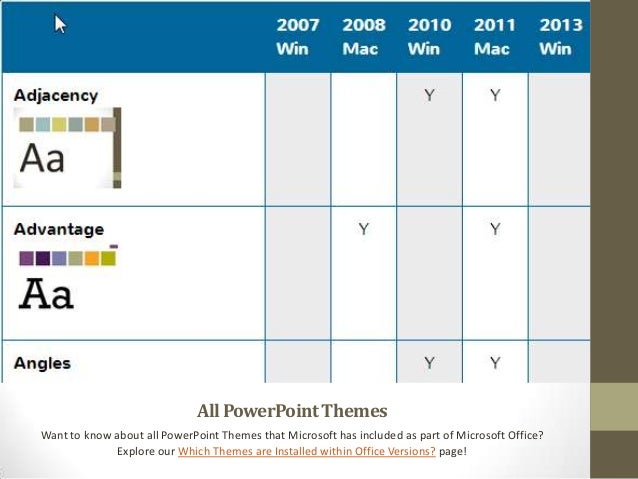 |  | 2007 Win | 2008 Mac | 2010 Win | 2011 Mac | 2013 Win |
|---|---|---|---|---|---|
| Adjacency Aa |  |  | Y | Y |  |
| Advantage Aa |  | Y |  | Y |  |
| Angles |  |  | Y | Y |  |

All PowerPoint Themes

Want to know about all PowerPoint Themes that Microsoft has included as part of Microsoft Office? Explore our Which Themes are Installed within Office Versions? page!